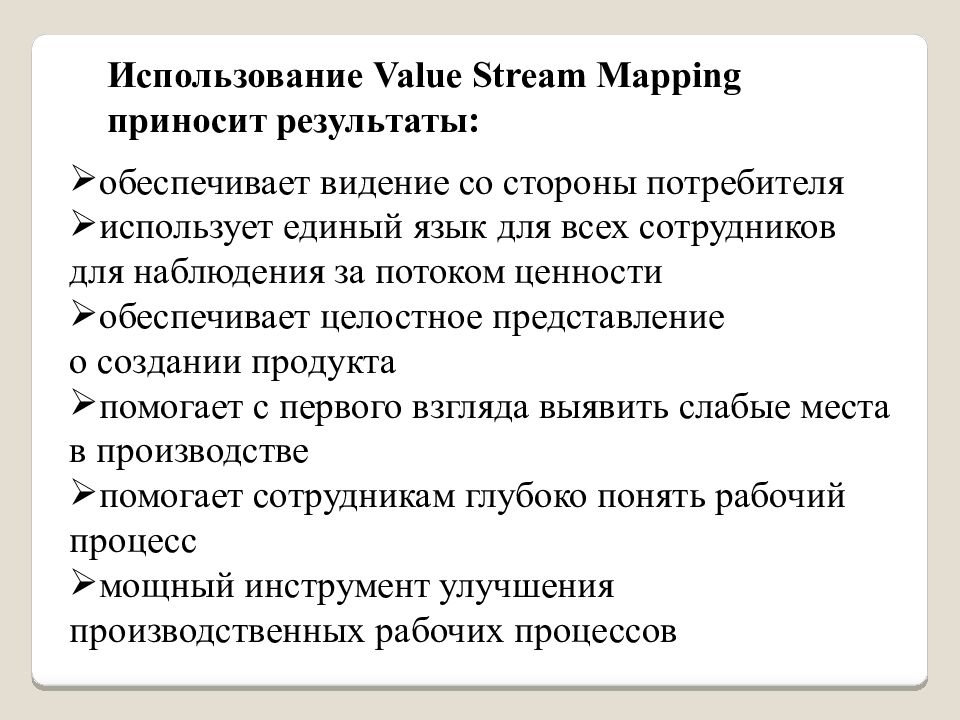 Использование Value Stream Mapping приносит результаты:

➢обеспечивает видение со стороны потребителя
➢использует единый язык для всех сотрудников для наблюдения за потоком ценности
➢обеспечивает целостное представление о создании продукта
➢помогает с первого взгляда выявить слабые места в производстве
➢помогает сотрудникам глубоко понять рабочий процесс
➢мощный инструмент улучшения производственных рабочих процессов